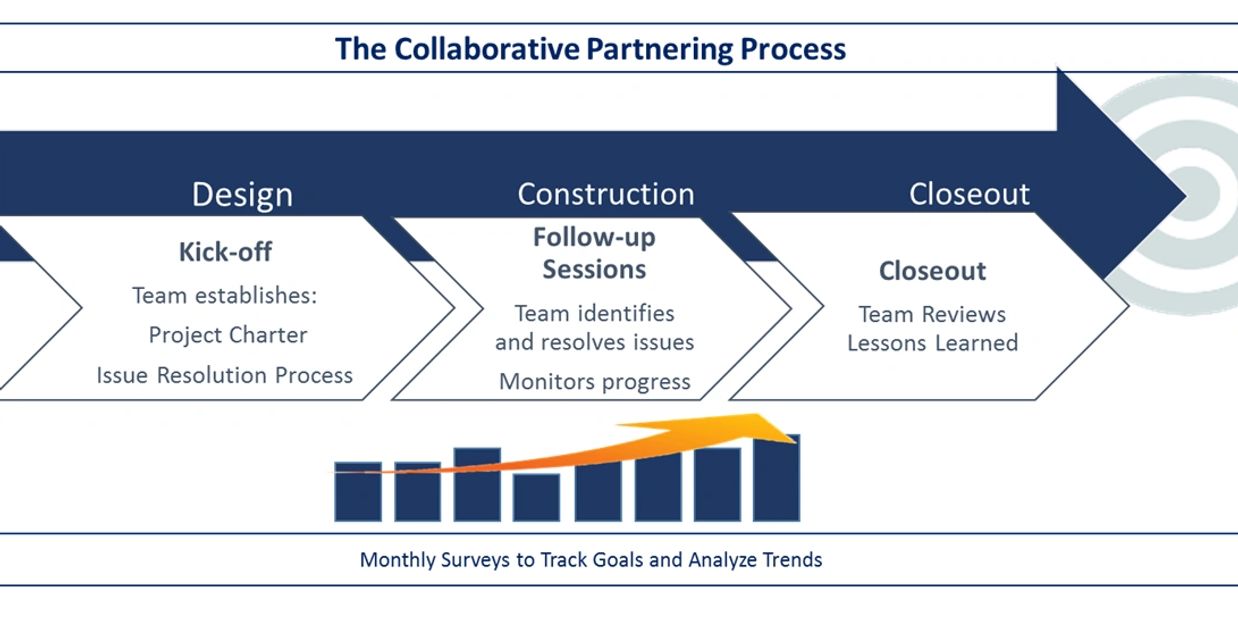 The Collaborative Partnering Process

Design

Construction

Closeout

Kick-off

Team establishes:

Project Charter

Issue Resolution Process

Follow-up Sessions

Team identifies and resolves issues

Monitors progress

Closeout

Team Reviews Lessons Learned

Monthly Surveys to Track Goals and Analyze Trends